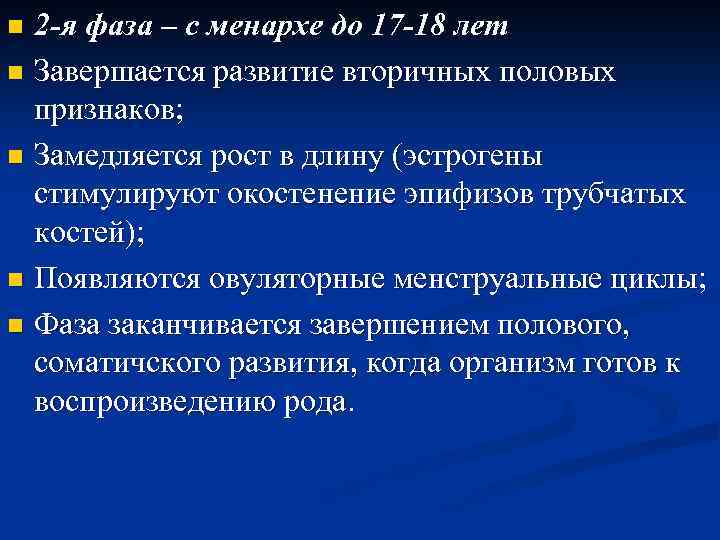 2-я фаза – с менархе до 17-18 лет

Завершается развитие вторичных половых признаков;

Замедляется рост в длину (эстрогены стимулируют окостенение эпифизов трубчатых костей);

Появляются овуляторные менструальные циклы;

Фаза заканчивается завершением полового, соматичского развития, когда организм готов к воспроизведению рода.